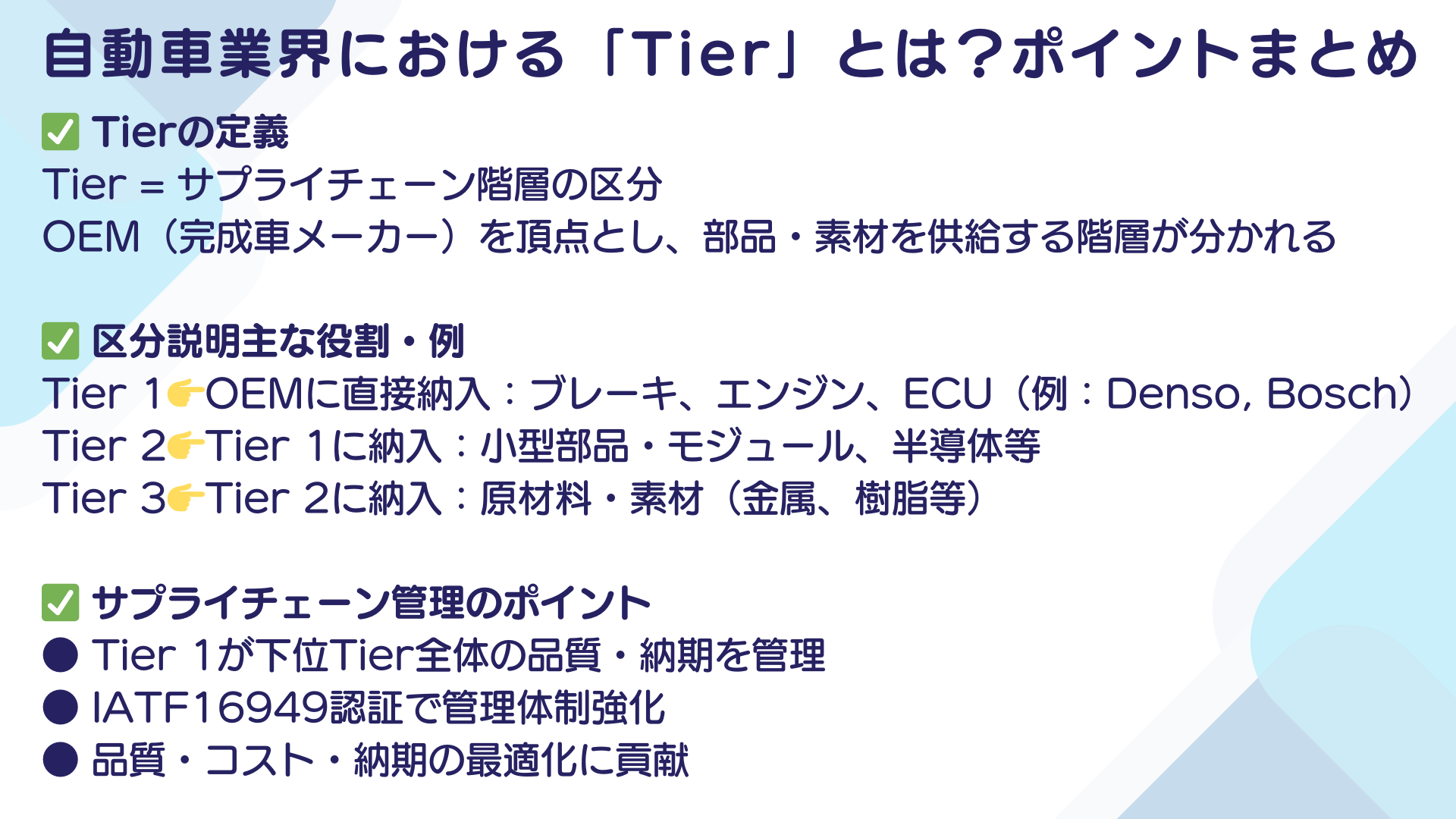 自動車業界における「Tier」とは？ポイントまとめ

✅ Tierの定義
Tier = サプライチェーン階層の区分
OEM（完成車メーカー）を頂点とし、部品・素材を供給する階層が分かれる

✅ 区分説明主な役割・例
Tier 1👉OEMに直接納入：ブレーキ、エンジン、ECU（例：Denso, Bosch）
Tier 2👉Tier 1に納入：小型部品・モジュール、半導体等
Tier 3👉Tier 2に納入：原材料・素材（金属、樹脂等）

✅ サプライチェーン管理のポイント
● Tier 1が下位Tier全体の品質・納期を管理
● IATF16949認証で管理体制強化
● 品質・コスト・納期の最適化に貢献